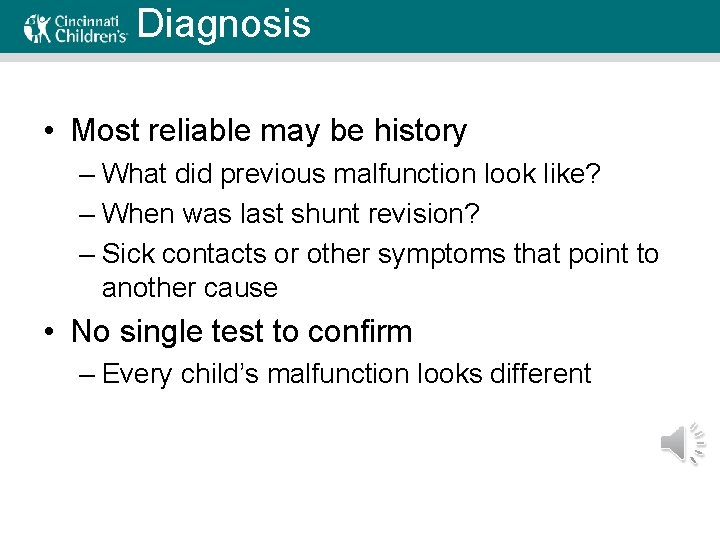 Cincinnati Children's

Diagnosis

• Most reliable may be history
– What did previous malfunction look like?
– When was last shunt revision?
– Sick contacts or other symptoms that point to another cause
• No single test to confirm
– Every child's malfunction looks different